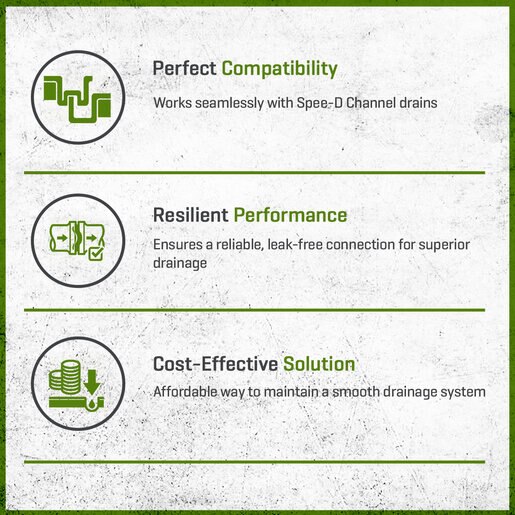 Perfect Compatibility

Works seamlessly with Spee-D Channel drains

Resilient Performance

Ensures a reliable, leak-free connection for superior drainage

Cost-Effective Solution

Affordable way to maintain a smooth drainage system